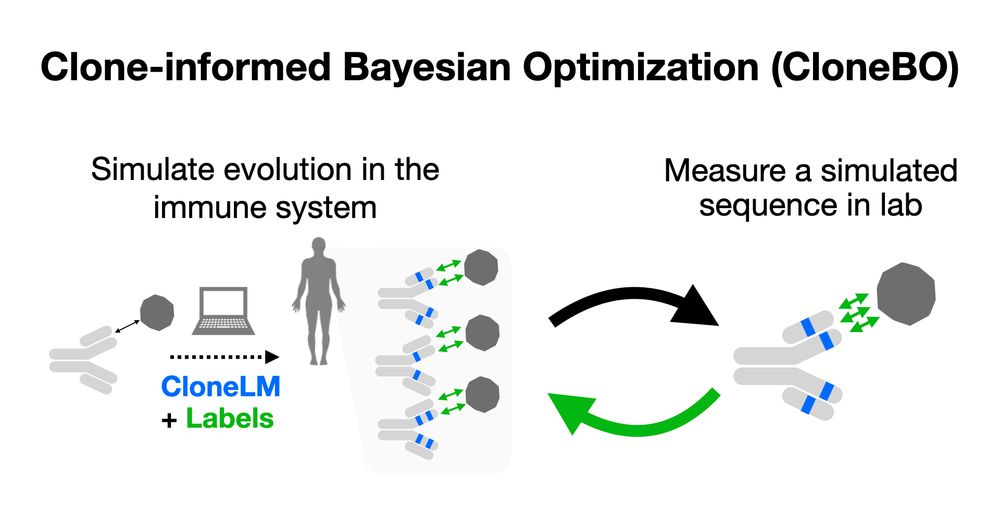 Clone-informed Bayesian Optimization (CloneBO)

Simulate evolution in the immune system

Measure a simulated sequence in lab

CloneLM
+ Labels